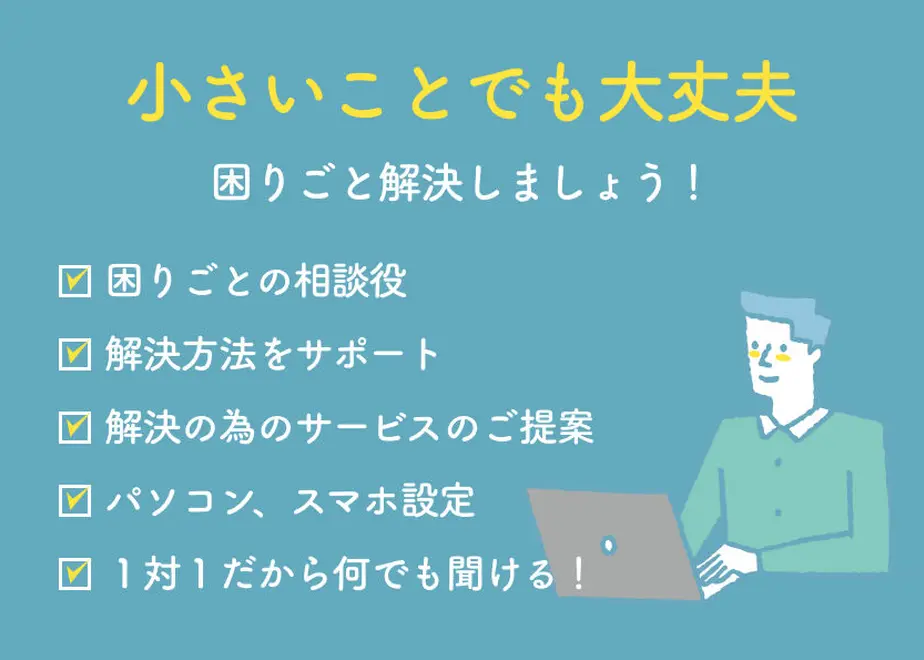 小さいことでも大丈夫

困りごと解決しましょう！

☑ 困りごとの相談役

☑ 解決方法をサポート

☑ 解決の為のサービスのご提案

☑ パソコン、スマホ設定

☑ 1対1だから何でも聞ける！